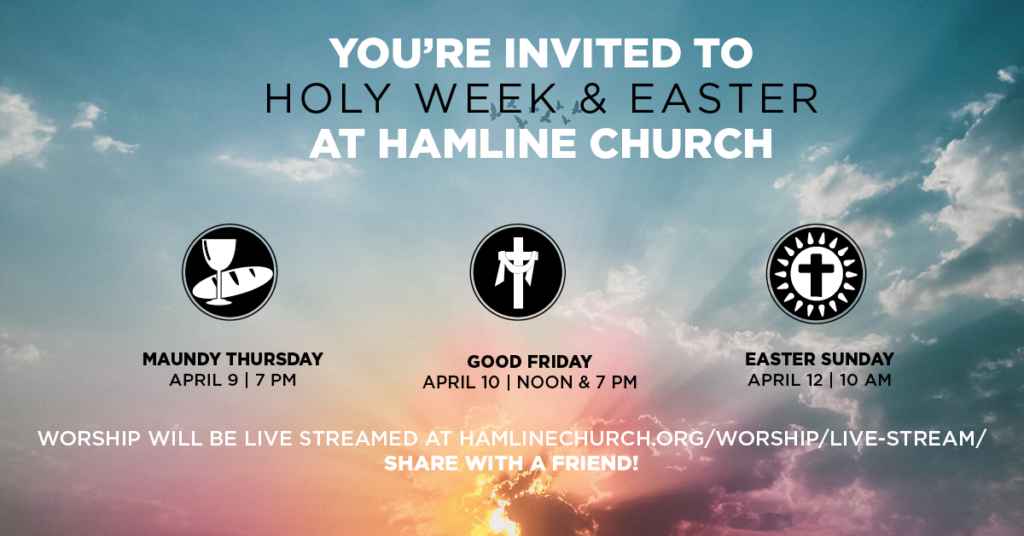 YOU'RE INVITED TO
HOLY WEEK & EASTER
AT HAMLINE CHURCH

MAUNDY THURSDAY
APRIL 9 | 7 PM

GOOD FRIDAY
APRIL 10 | NOON & 7 PM

EASTER SUNDAY
APRIL 12 | 10 AM

WORSHIP WILL BE LIVE STREAMED AT HAMLINECHURCH.ORG/WORSHIP/LIVE-STREAM/
SHARE WITH A FRIEND!